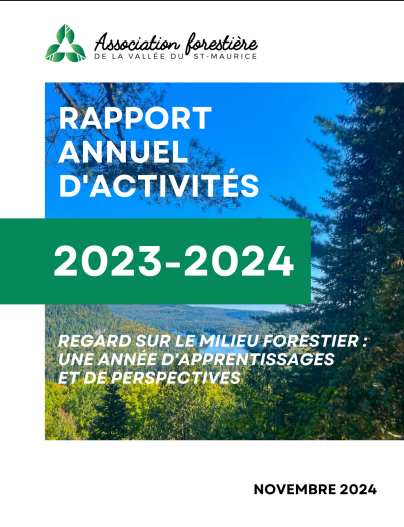 Association forestière
DE LA VALLÉE DU ST-MAURICE

RAPPORT ANNUEL D'ACTIVITÉS

2023-2024

REGARD SUR LE MILIEU FORESTIER : UNE ANNÉE D'APPRENTISSAGES ET DE PERSPECTIVES

NOVEMBRE 2024